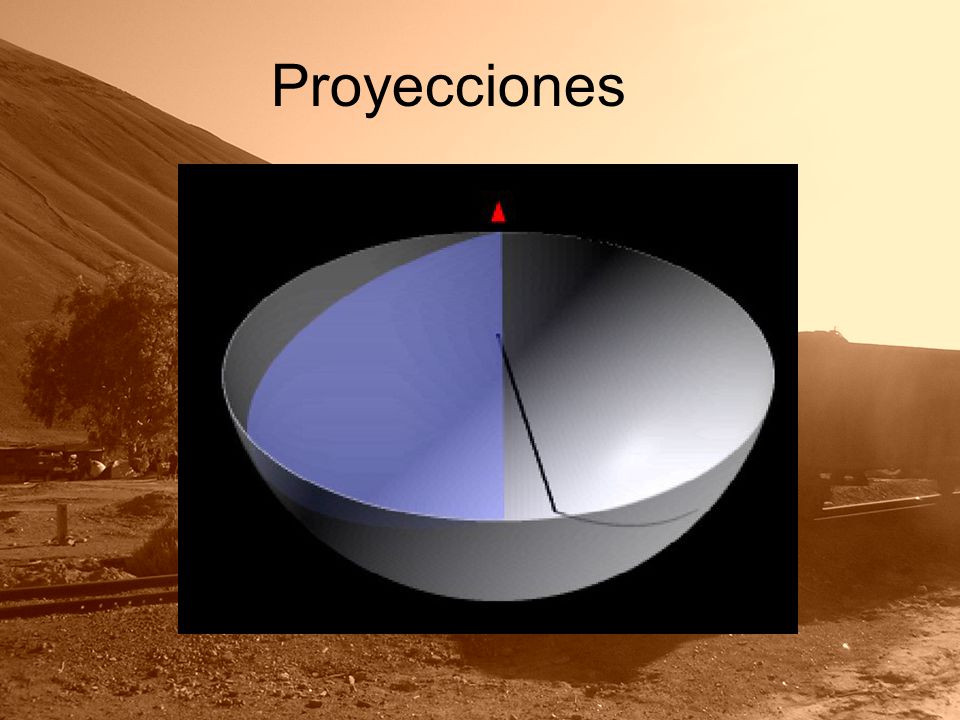 Proyecciones